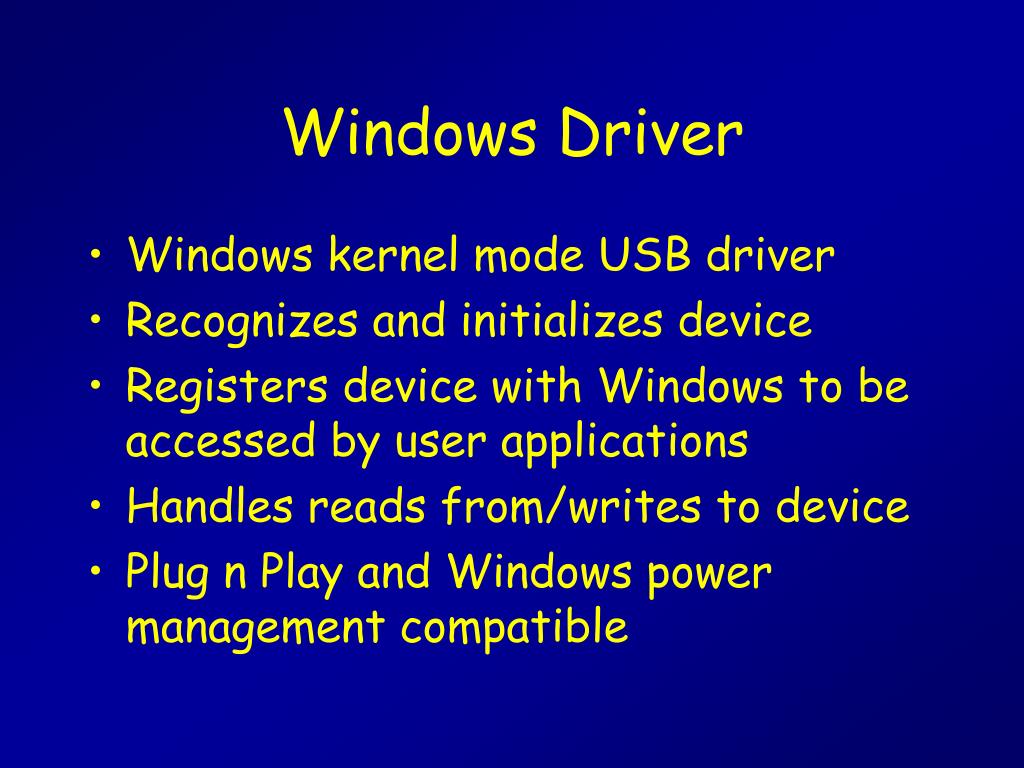 Windows Driver

• Windows kernel mode USB driver
• Recognizes and initializes device
• Registers device with Windows to be accessed by user applications
• Handles reads from/writes to device
• Plug n Play and Windows power management compatible